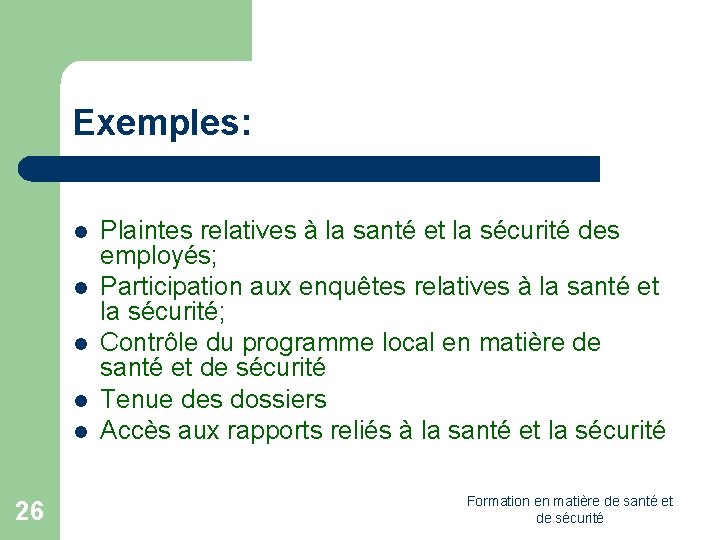 Exemples:

- Plaintes relatives à la santé et la sécurité des employés;
- Participation aux enquêtes relatives à la santé et la sécurité;
- Contrôle du programme local en matière de santé et de sécurité
- Tenue des dossiers
- Accès aux rapports reliés à la santé et la sécurité

26

Formation en matière de santé et de sécurité